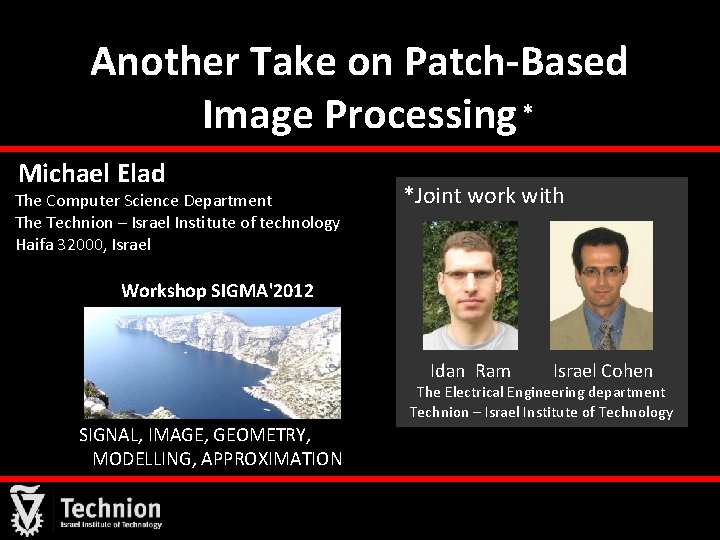 Another Take on Patch-Based Image Processing *

Michael Elad
The Computer Science Department
The Technion – Israel Institute of technology
Haifa 32000, Israel

Workshop SIGMA'2012

SIGNAL, IMAGE, GEOMETRY, MODELLING, APPROXIMATION

*Joint work with

Idan Ram Israel Cohen
The Electrical Engineering department
Technion – Israel Institute of Technology

Technion
Israel Institute of Technology